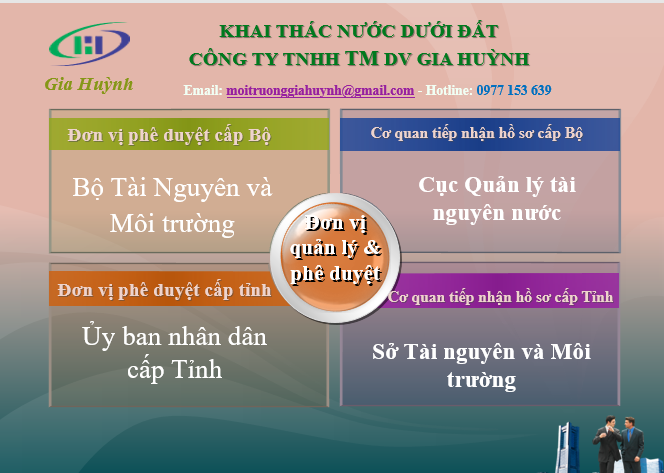 Gia Huỳnh

KHAI THÁC NƯỚC DƯỚI ĐẤT
CÔNG TY TNHH TM DV GIA HUỲNH

Email: moitruonggiahuynh@gmail.com - Hotline: 0977 153 639

Đơn vị phê duyệt cấp Bộ

Bộ Tài Nguyên và Môi trường

Cơ quan tiếp nhận hồ sơ cấp Bộ

Cục Quản lý tài nguyên nước

Đơn vị quản lý & phê duyệt

Đơn vị phê duyệt cấp tỉnh

Ủy ban nhân dân cấp Tỉnh

Cơ quan tiếp nhận hồ sơ cấp Tỉnh

Sở Tài nguyên và Môi trường